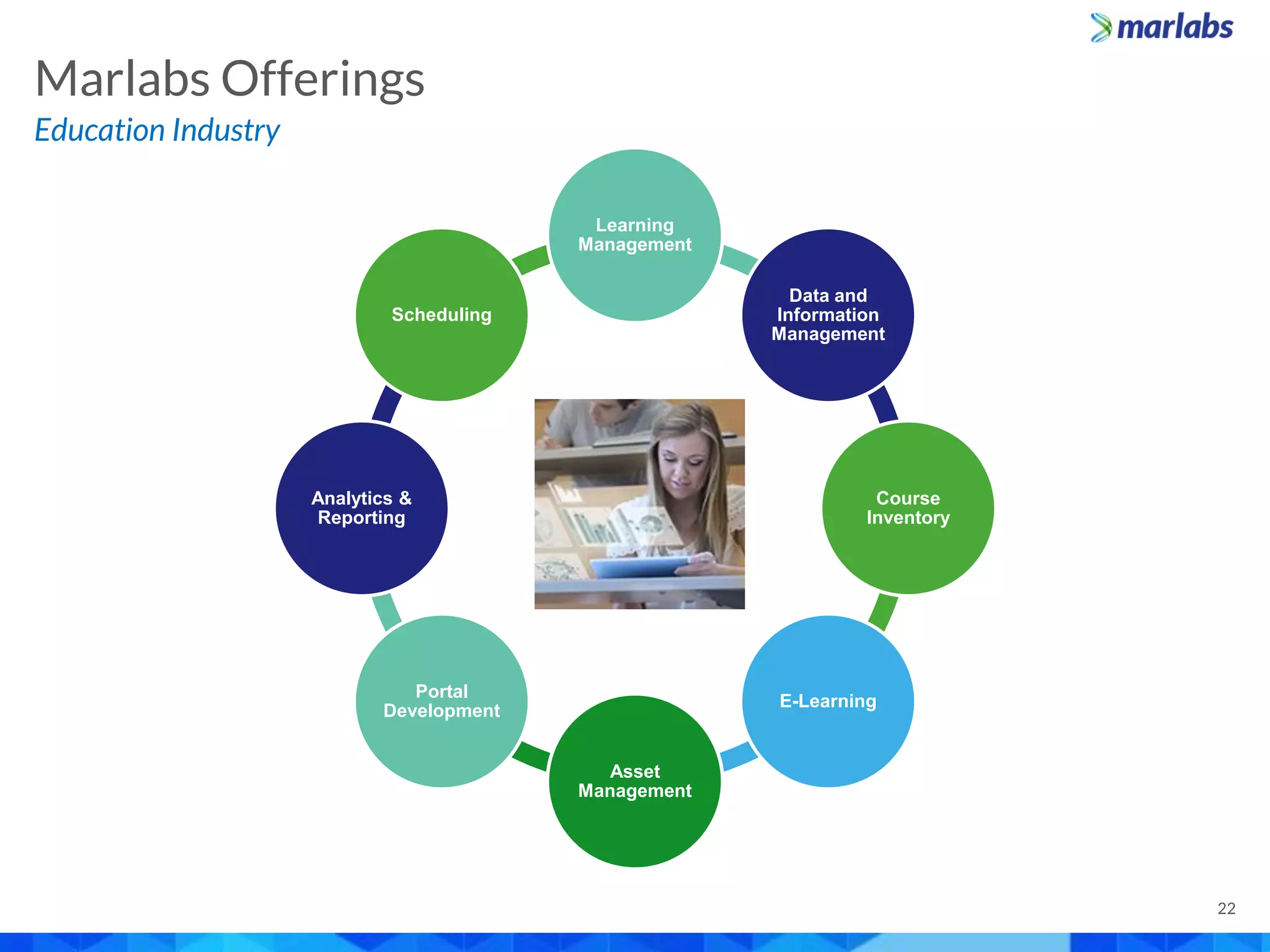 marlabs

Marlabs Offerings

Education Industry

Learning Management

Data and Information Management

Course Inventory

E-Learning

Asset Management

Portal Development

Analytics & Reporting

Scheduling

22